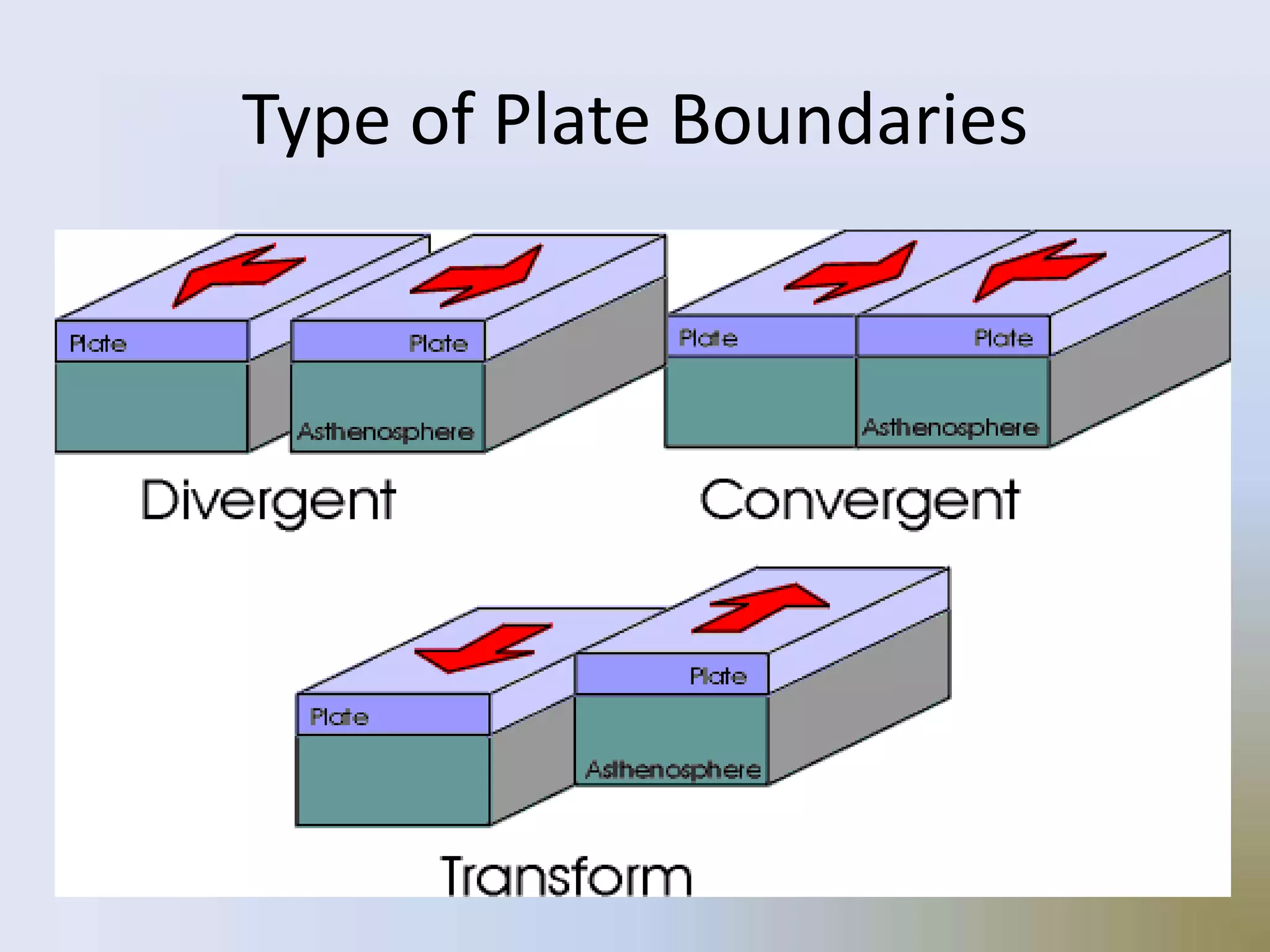 Type of Plate Boundaries

Plate

Plate

Asthenosphere

Divergent

Plate

Plate

Asthenosphere

Convergent

Plate

Plate

Asthenosphere

Transform